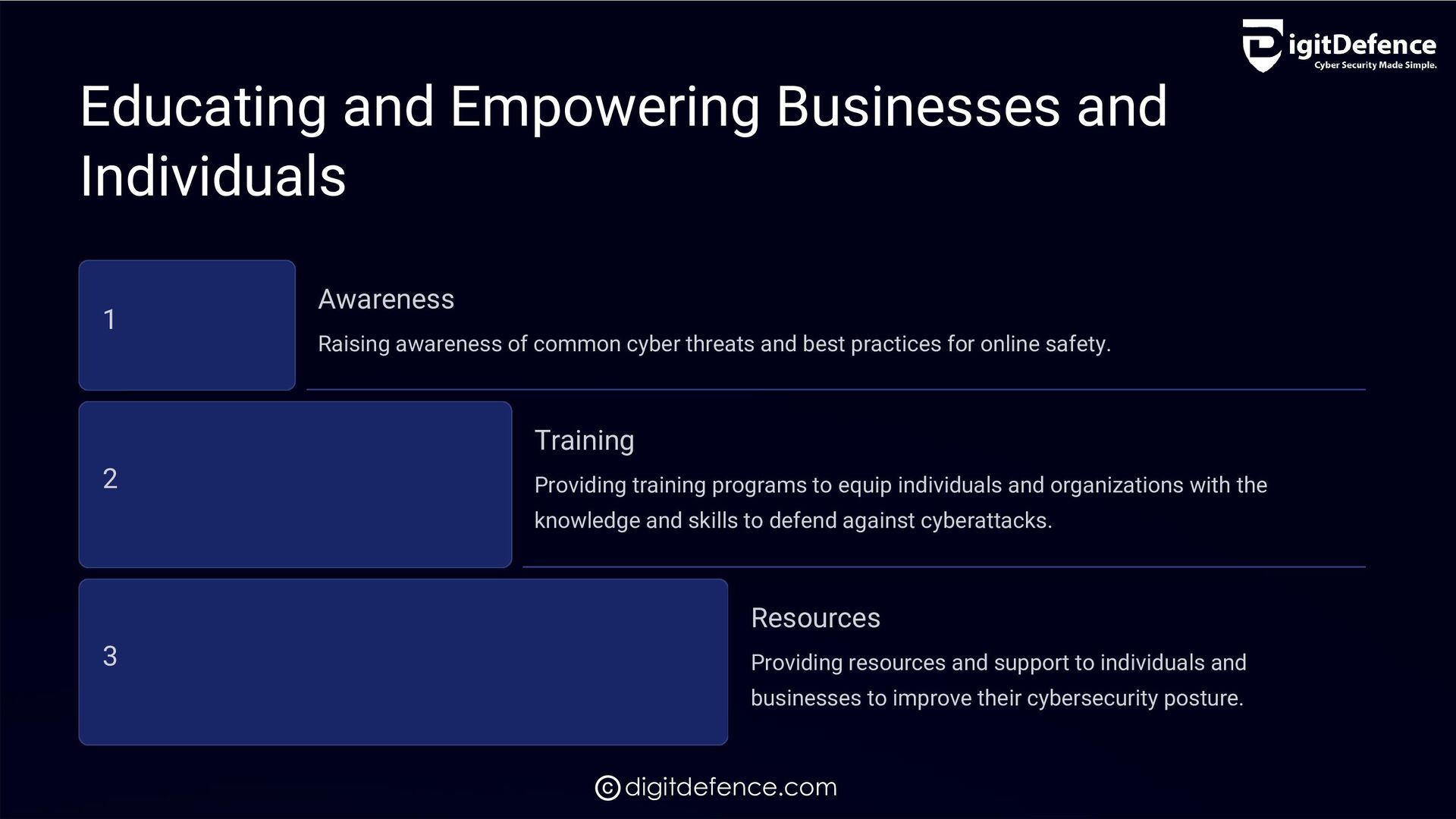 DigitDefence
Cyber Security Made Simple.

Educating and Empowering Businesses and Individuals

1

Awareness

Raising awareness of common cyber threats and best practices for online safety.

2

Training

Providing training programs to equip individuals and organizations with the knowledge and skills to defend against cyberattacks.

3

Resources

Providing resources and support to individuals and businesses to improve their cybersecurity posture.

© digitdefence.com